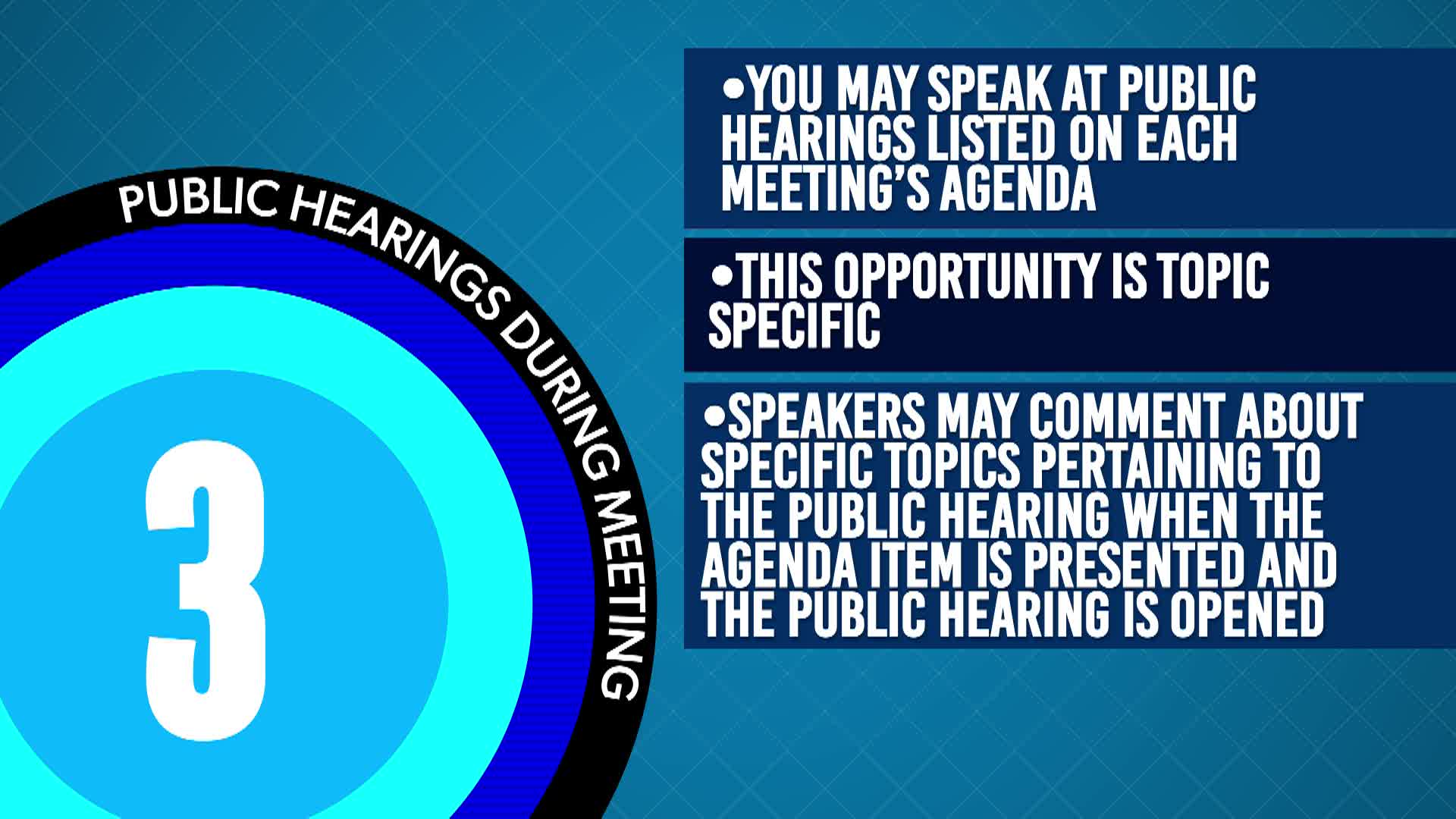 PUBLIC HEARINGS DURING MEETING

3

•YOU MAY SPEAK AT PUBLIC HEARINGS LISTED ON EACH MEETING'S AGENDA

•THIS OPPORTUNITY IS TOPIC SPECIFIC

•SPEAKERS MAY COMMENT ABOUT SPECIFIC TOPICS PERTAINING TO THE PUBLIC HEARING WHEN THE AGENDA ITEM IS PRESENTED AND THE PUBLIC HEARING IS OPENED